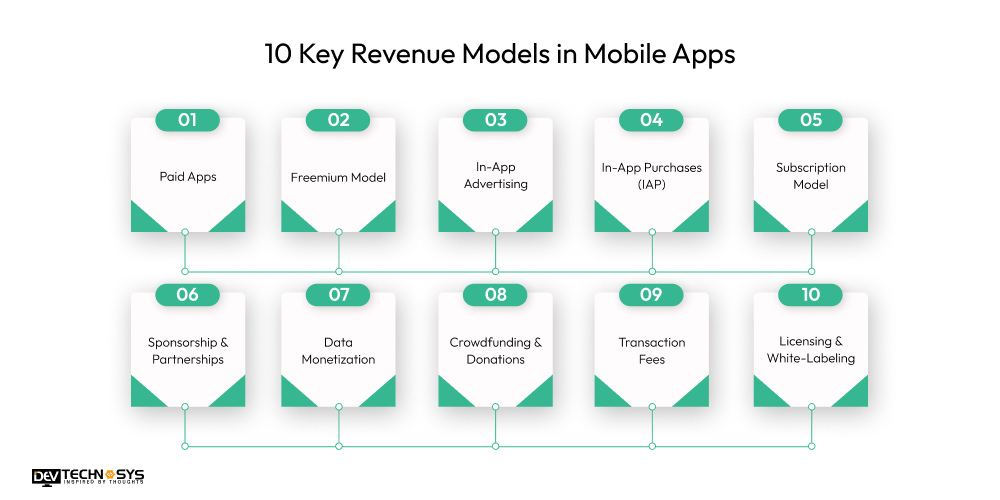 10 Key Revenue Models in Mobile Apps

01
Paid Apps

02
Freemium Model

03
In-App Advertising

04
In-App Purchases (IAP)

05
Subscription Model

06
Sponsorship & Partnerships

07
Data Monetization

08
Crowdfunding & Donations

09
Transaction Fees

10
Licensing & White-Labeling

DEV TECHNOSYS
INSPIRED BY THOUGHTS